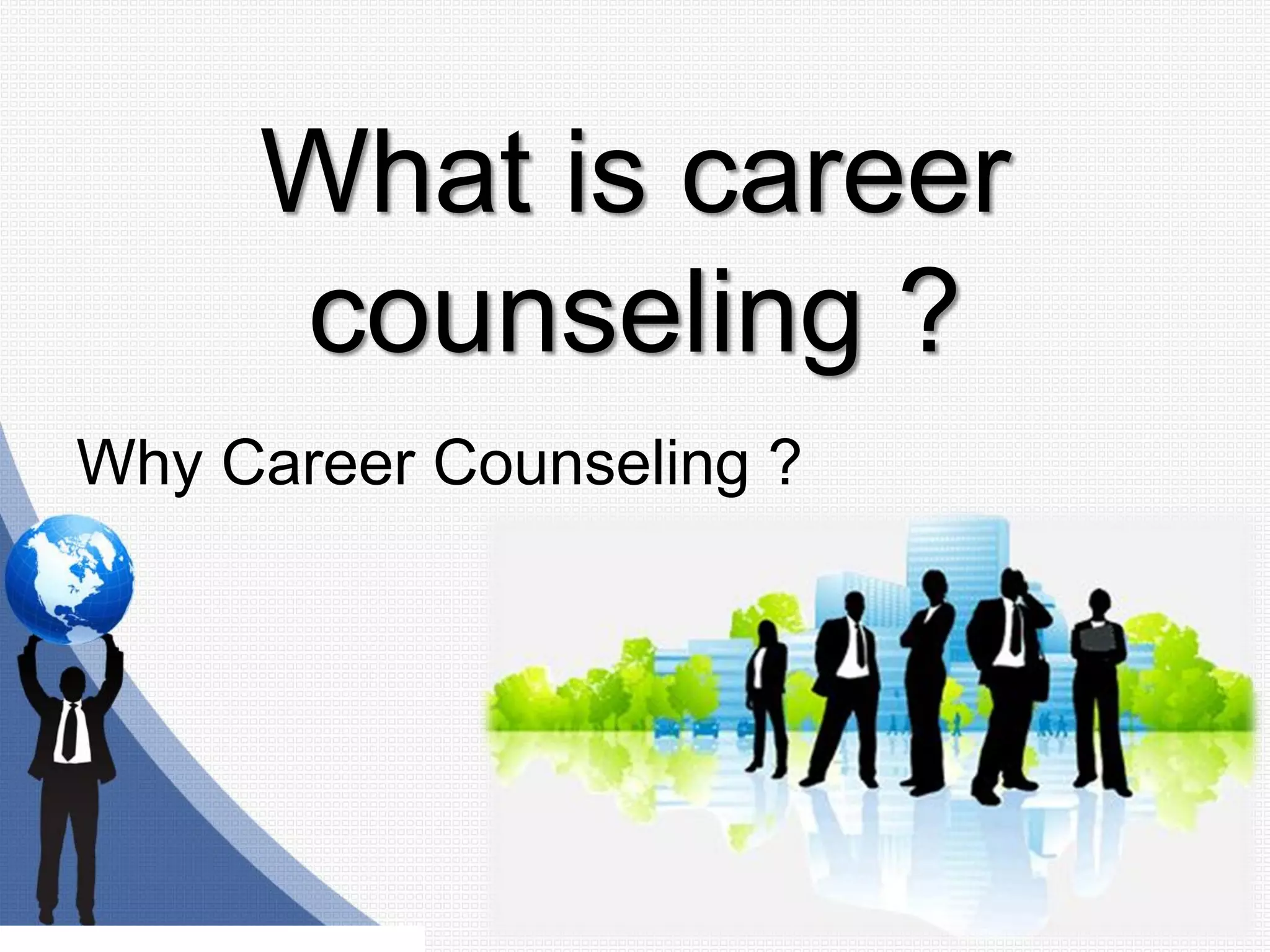 What is career counseling ?

Why Career Counseling ?